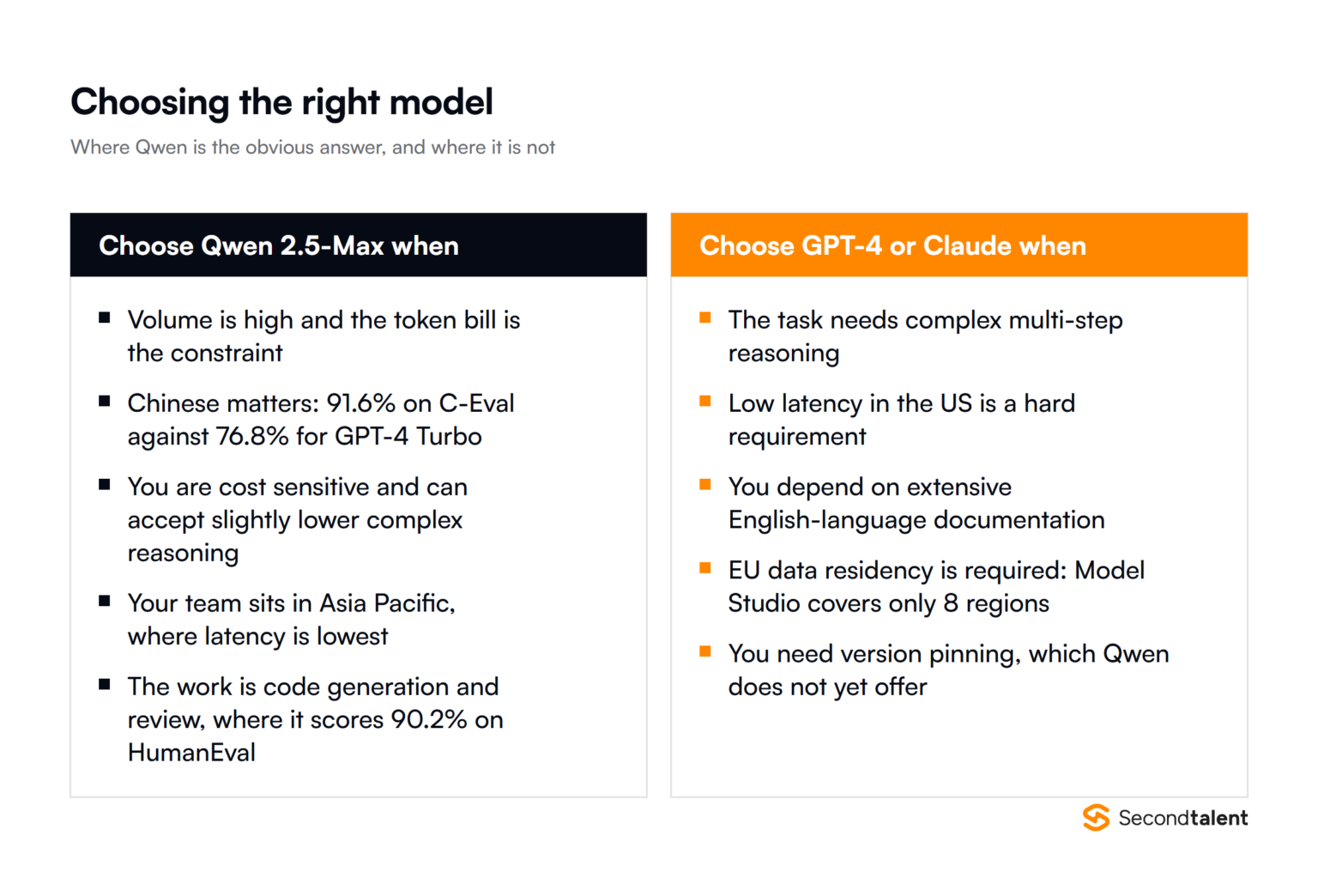 Choosing the right model

Where Qwen is the obvious answer, and where it is not

Choose Qwen 2.5-Max when

• Volume is high and the token bill is the constraint

• Chinese matters: 91.6% on C-Eval against 76.8% for GPT-4 Turbo

• You are cost sensitive and can accept slightly lower complex reasoning

• Your team sits in Asia Pacific, where latency is lowest

• The work is code generation and review, where it scores 90.2% on HumanEval

Choose GPT-4 or Claude when

• The task needs complex multi-step reasoning

• Low latency in the US is a hard requirement

• You depend on extensive English-language documentation

• EU data residency is required: Model Studio covers only 8 regions

• You need version pinning, which Qwen does not yet offer

Secondtalent